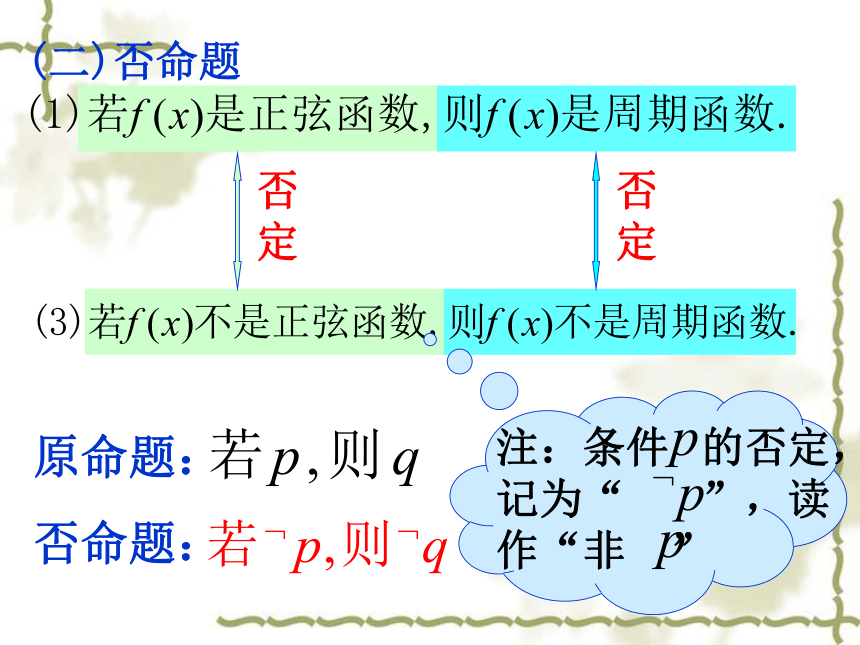 (二) 否命题

(1) 若$f(x)$是正弦函数, 则$f(x)$是周期函数.

否定　　否定

(3) 若$f(x)$不是正弦函数, 则$f(x)$不是周期函数.

原命题：若$p$, 则$q$

否命题：若$\neg p$, 则$\neg q$

注：条件$p$的否定，记为“$\neg p$”，读作“非 $p$”